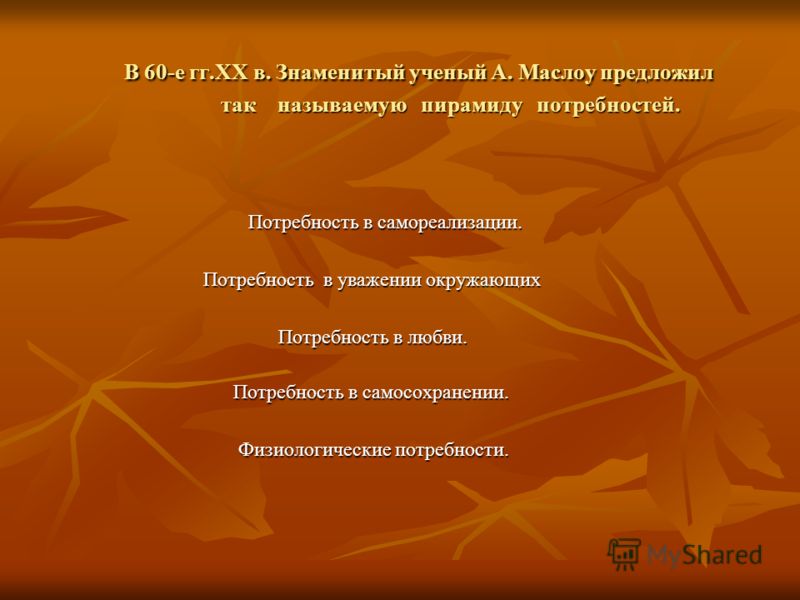 В 60-е гг.XX в. Знаменитый ученый А. Маслоу предложил так называемую пирамиду потребностей.

Потребность в самореализации.

Потребность в уважении окружающих

Потребность в любви.

Потребность в самосохранении.

Физиологические потребности.

MyShared